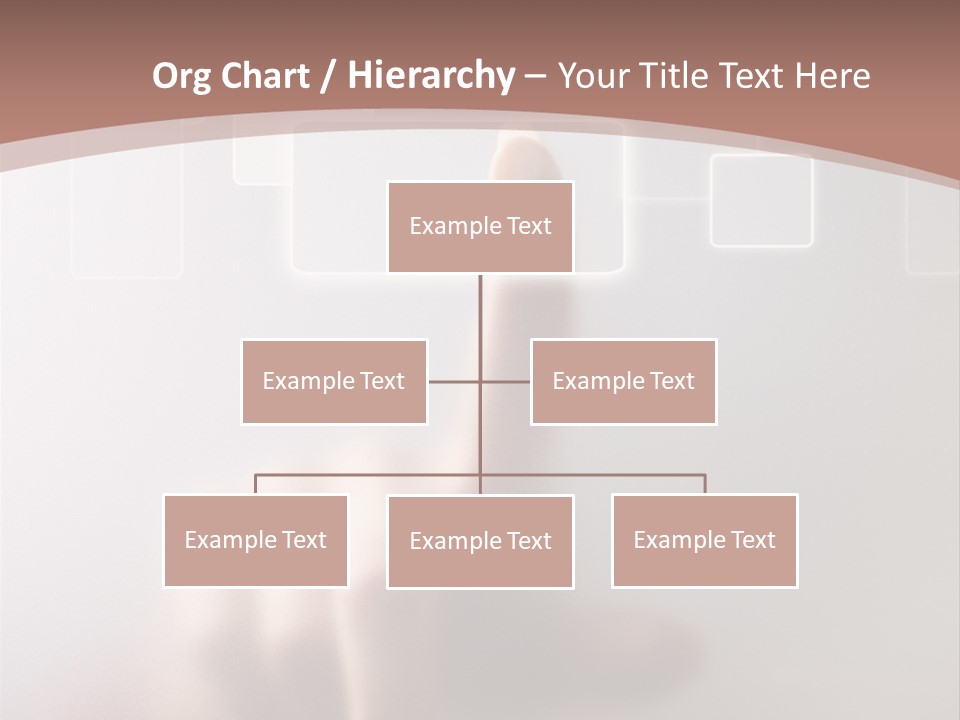 Org Chart / Hierarchy – Your Title Text Here

Example Text

Example Text

Example Text

Example Text

Example Text

Example Text